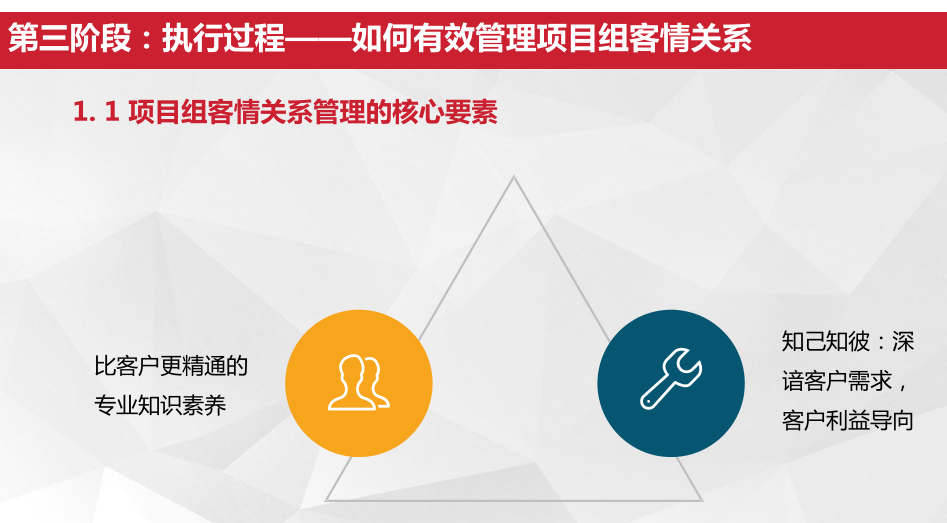 第三阶段：执行过程——如何有效管理项目组客情关系

1. 1 项目组客情关系管理的核心要素

比客户更精通的专业知识素养

知己知彼：深谙客户需求，客户利益导向